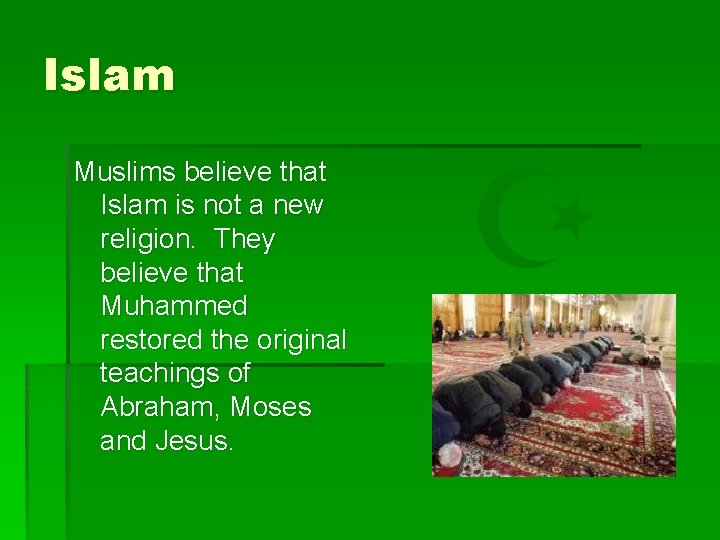 Islam

Muslims believe that Islam is not a new religion. They believe that Muhammed restored the original teachings of Abraham, Moses and Jesus.